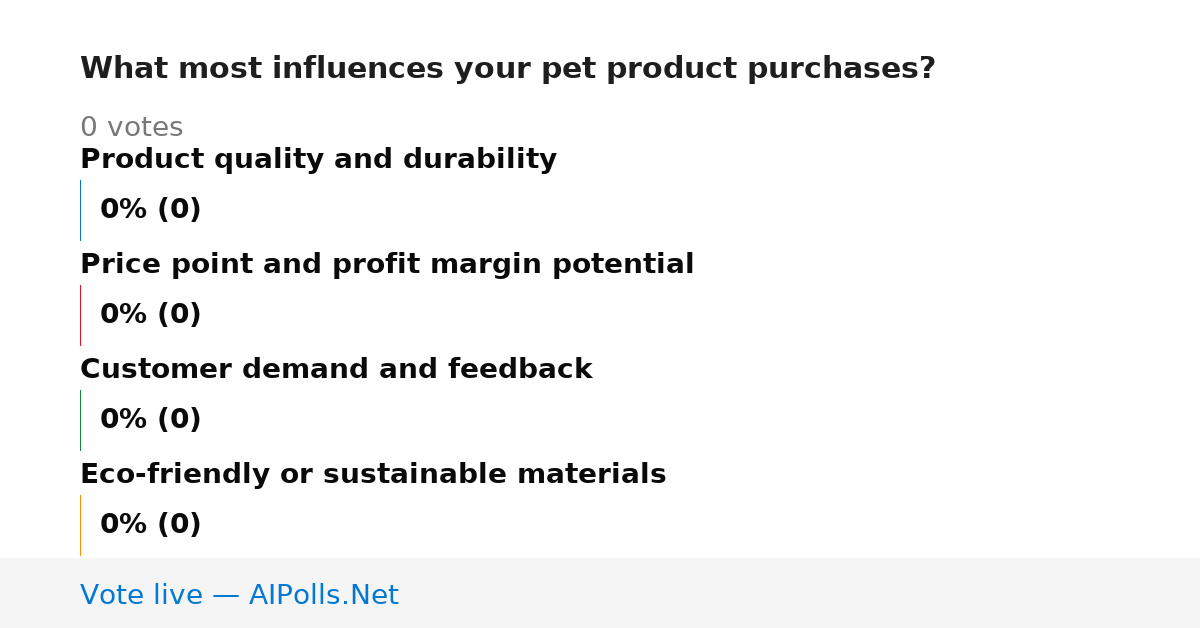 What most influences your pet product purchases?

0 votes

Product quality and durability

0% (0)

Price point and profit margin potential

0% (0)

Customer demand and feedback

0% (0)

Eco-friendly or sustainable materials

0% (0)

Vote live — AIPolls.Net